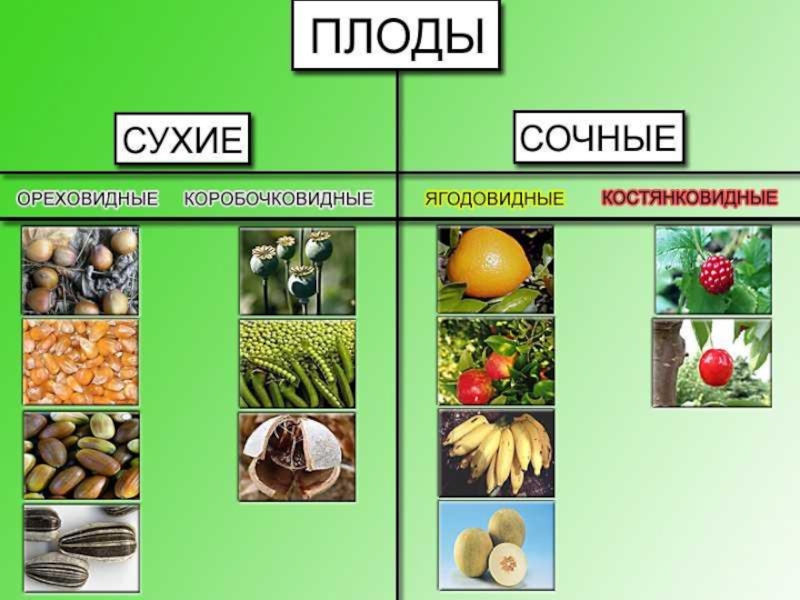 ПЛОДЫ

СУХИЕ

СОЧНЫЕ

ОРЕХОВИДНЫЕ

КОРОБОЧКОВИДНЫЕ

ЯГОДОВИДНЫЕ

КОСТЯНКОВИДНЫЕ